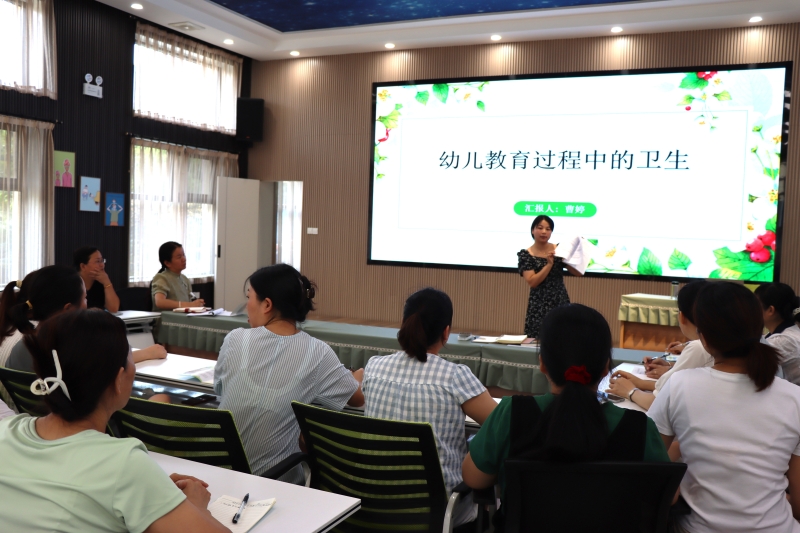 幼儿教育过程中的卫生

汇报人：曹婷